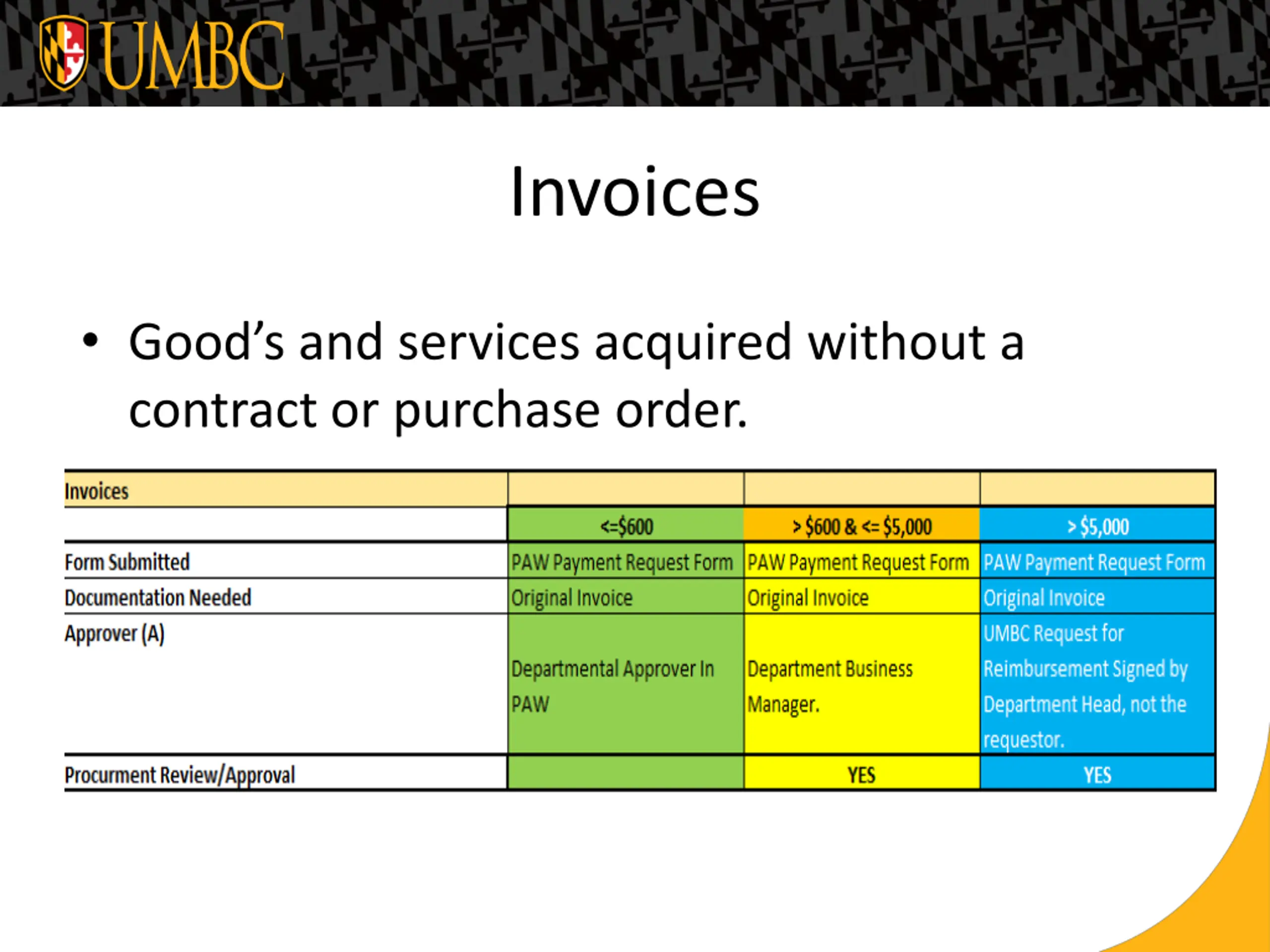 UMBC

Invoices

• Good's and services acquired without a contract or purchase order.

| Invoices | | | |
|---|---|---|---|
| | <=\$600 | > \$600 & <= \$5,000 | > \$5,000 |
| Form Submitted | PAW Payment Request Form | PAW Payment Request Form | PAW Payment Request Form |
| Documentation Needed | Original Invoice | Original Invoice | Original Invoice |
| Approver (A) | Departmental Approver In PAW | Department Business Manager. | UMBC Request for Reimbursement Signed by Department Head, not the requestor. |
| Procurment Review/Approval | | YES | YES |